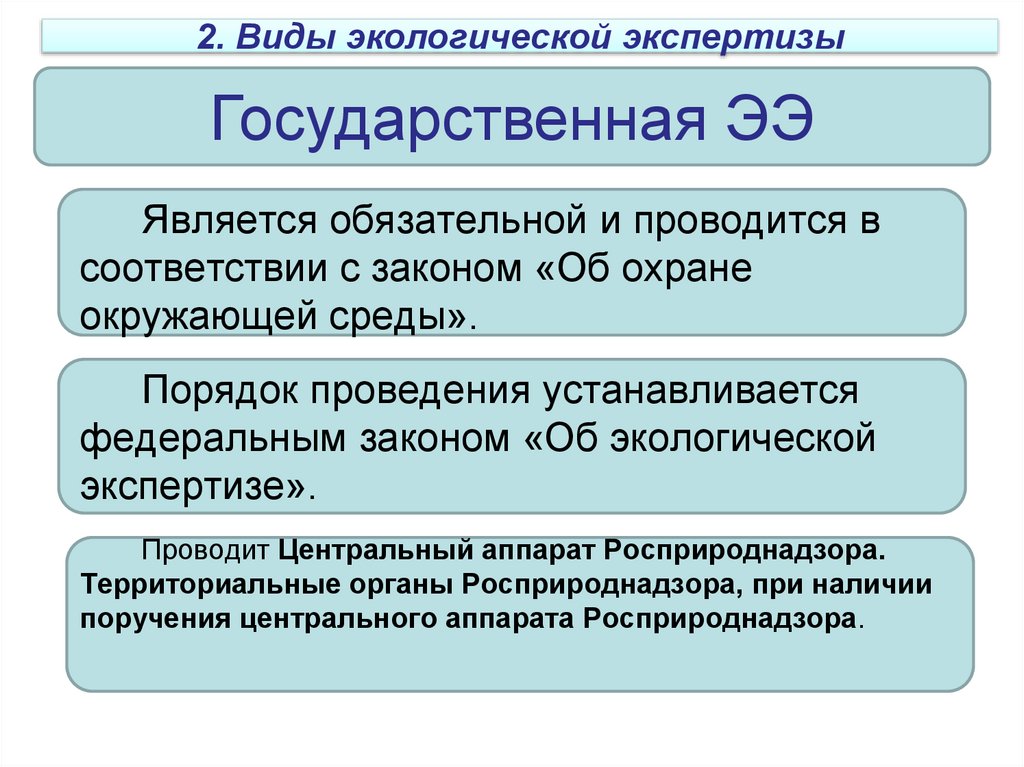 2. Виды экологической экспертизы

Государственная ЭЭ

Является обязательной и проводится в соответствии с законом «Об охране окружающей среды».

Порядок проведения устанавливается федеральным законом «Об экологической экспертизе».

Проводит Центральный аппарат Росприроднадзора. Территориальные органы Росприроднадзора, при наличии поручения центрального аппарата Росприроднадзора.